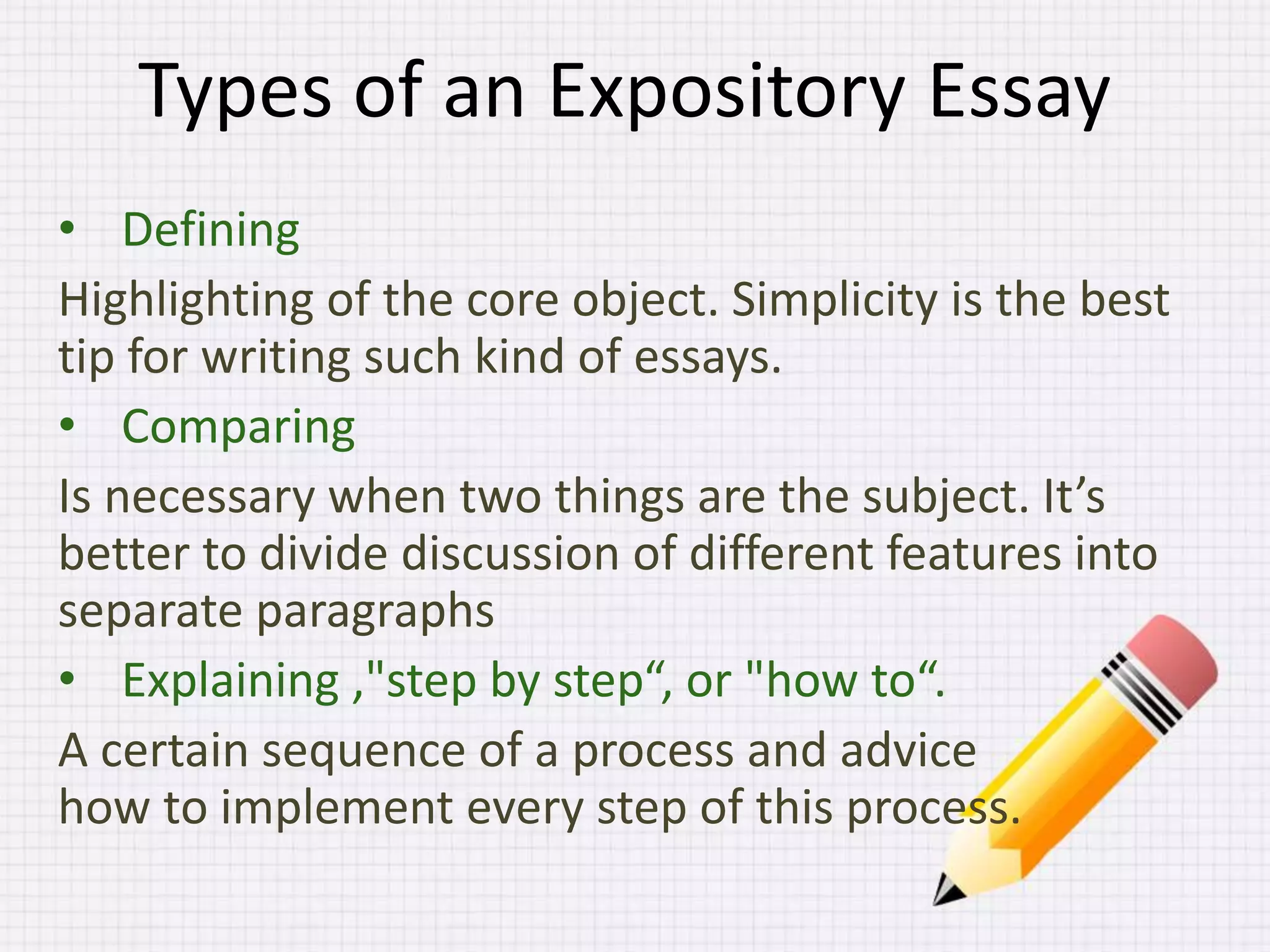 Types of an Expository Essay

• Defining

Highlighting of the core object. Simplicity is the best tip for writing such kind of essays.

• Comparing

Is necessary when two things are the subject. It’s better to divide discussion of different features into separate paragraphs

• Explaining ,"step by step“, or "how to“.

A certain sequence of a process and advice how to implement every step of this process.